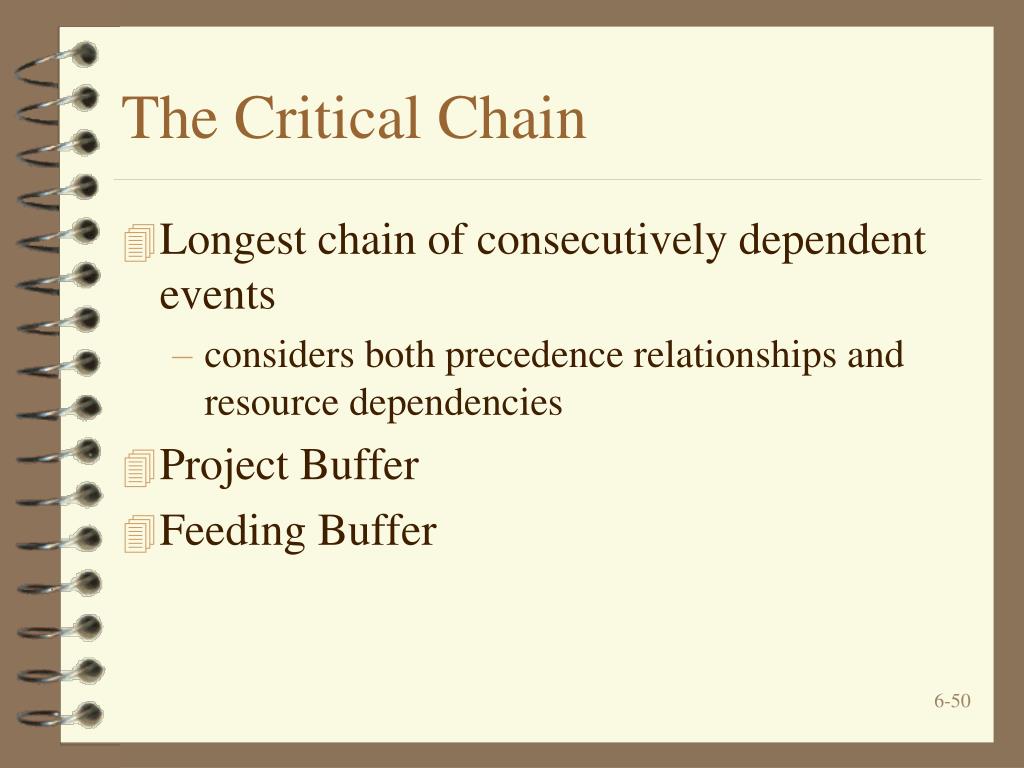 The Critical Chain

Longest chain of consecutively dependent events

– considers both precedence relationships and resource dependencies

Project Buffer

Feeding Buffer

6-50